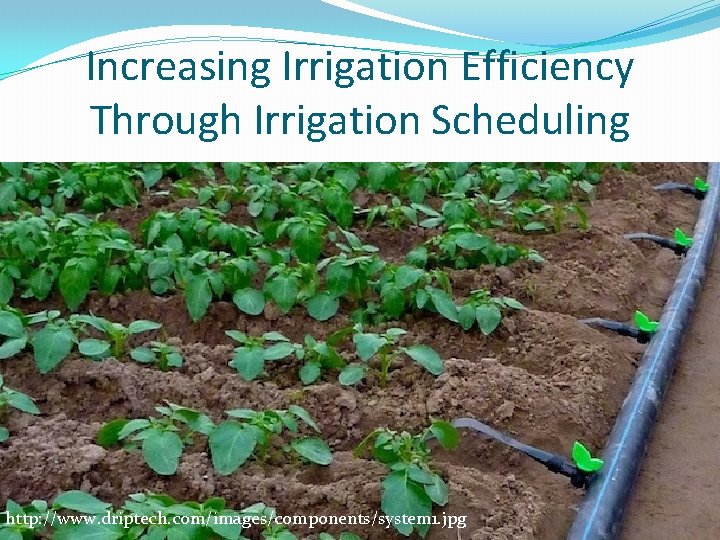 Increasing Irrigation Efficiency Through Irrigation Scheduling

http://www.driptech.com/images/components/system1.jpg